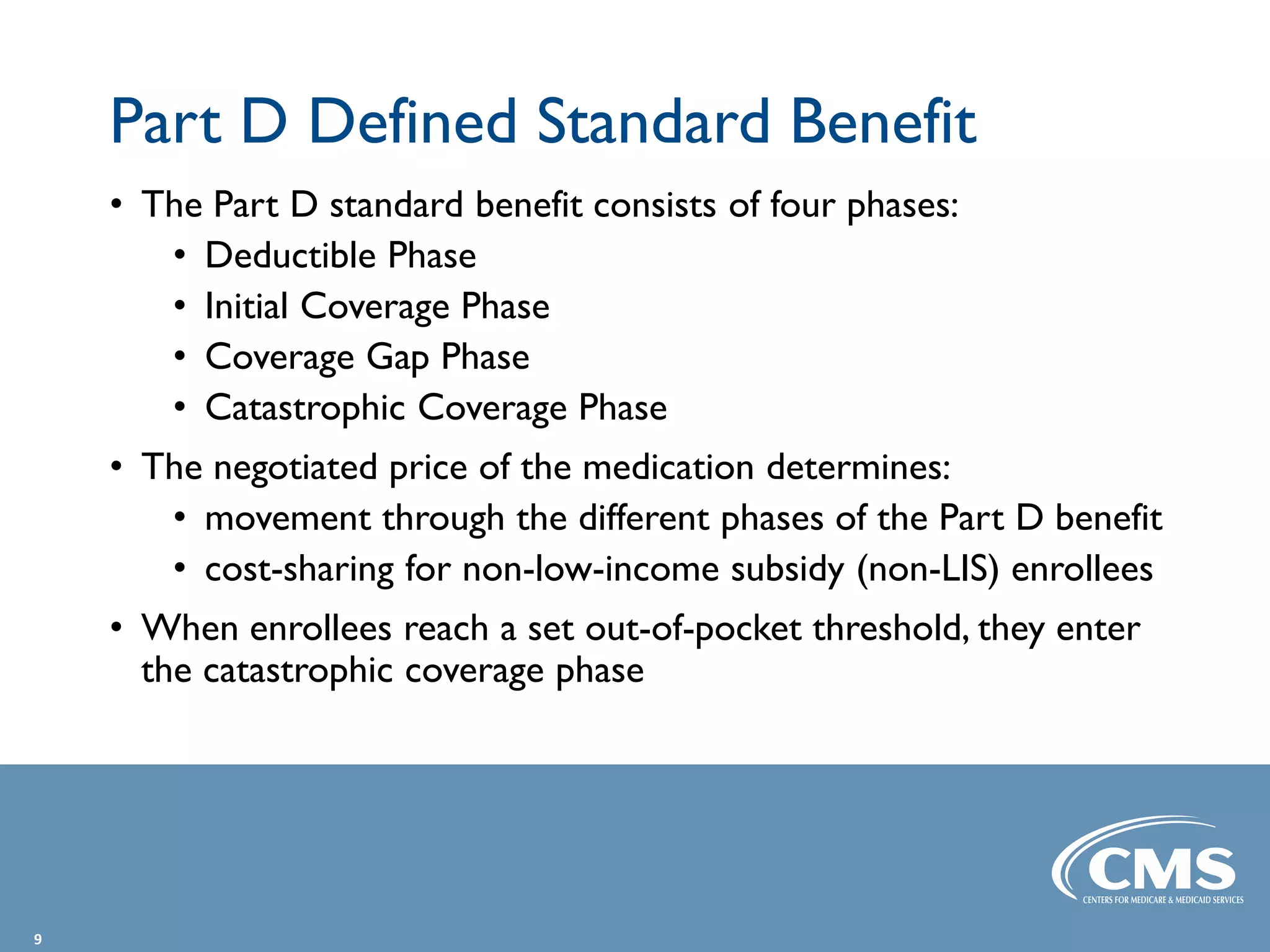 Part D Defined Standard Benefit

• The Part D standard benefit consists of four phases:
  • Deductible Phase
  • Initial Coverage Phase
  • Coverage Gap Phase
  • Catastrophic Coverage Phase
• The negotiated price of the medication determines:
  • movement through the different phases of the Part D benefit
  • cost-sharing for non-low-income subsidy (non-LIS) enrollees
• When enrollees reach a set out-of-pocket threshold, they enter the catastrophic coverage phase

CMS
CENTERS FOR MEDICARE & MEDICAID SERVICES

9